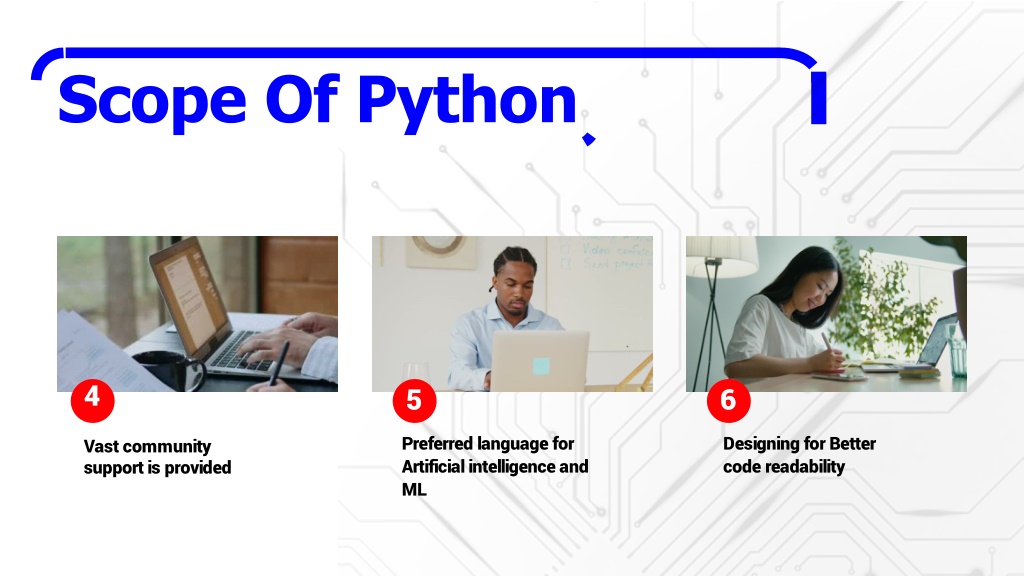 Scope Of Python

4

Vast community support is provided

5

Preferred language for Artificial intelligence and ML

6

Designing for Better code readability